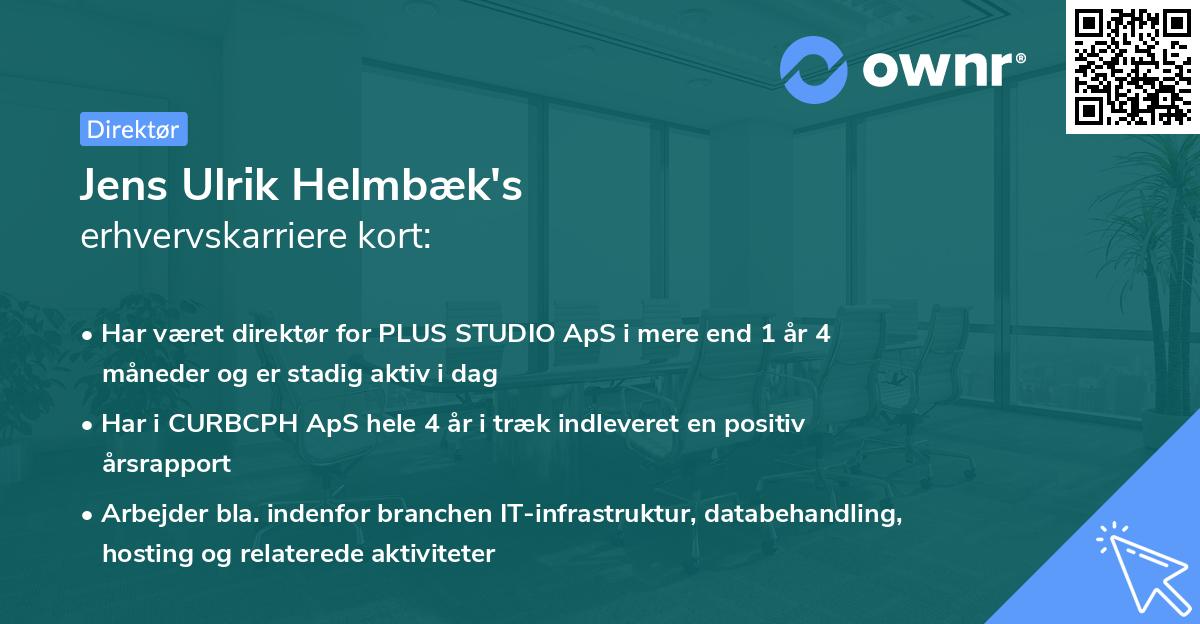 ownr®

Direktør

Jens Ulrik Helmbæk's
erhvervskarriere kort:

• Har været direktør for PLUS STUDIO ApS i mere end 1 år 4 måneder og er stadig aktiv i dag
• Har i CURBCPH ApS hele 4 år i træk indleveret en positiv årsrapport
• Arbejder bla. indenfor branchen IT-infrastruktur, databehandling, hosting og relaterede aktiviteter